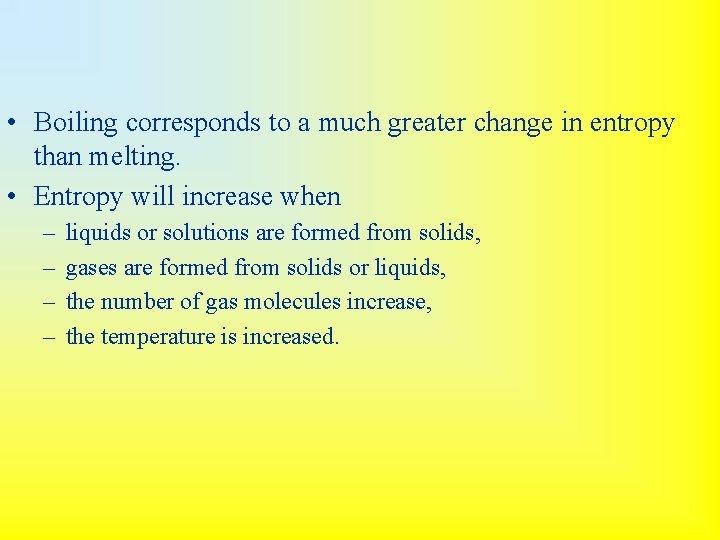 • Boiling corresponds to a much greater change in entropy than melting.

• Entropy will increase when
– liquids or solutions are formed from solids,
– gases are formed from solids or liquids,
– the number of gas molecules increase,
– the temperature is increased.